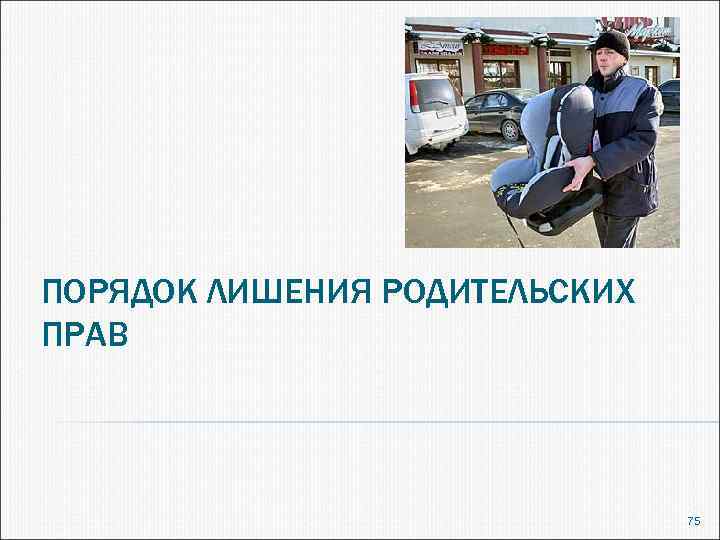 ПОРЯДОК ЛИШЕНИЯ РОДИТЕЛЬСКИХ ПРАВ

75